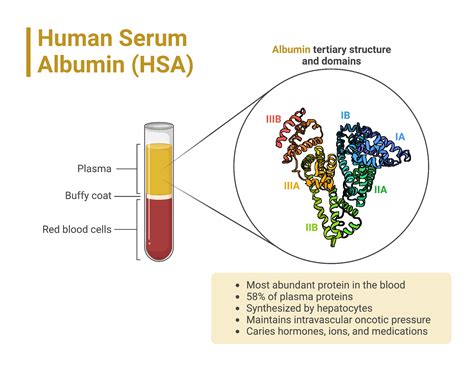 Human Serum Albumin (HSA)

Albumin tertiary structure and domains

Plasma

Buffy coat

Red blood cells

IIIB

IB

IA

IIIA

IIA

IIB

• Most abundant protein in the blood
• 58% of plasma proteins
• Synthesized by hepatocytes
• Maintains intravascular oncotic pressure
• Caries hormones, ions, and medications